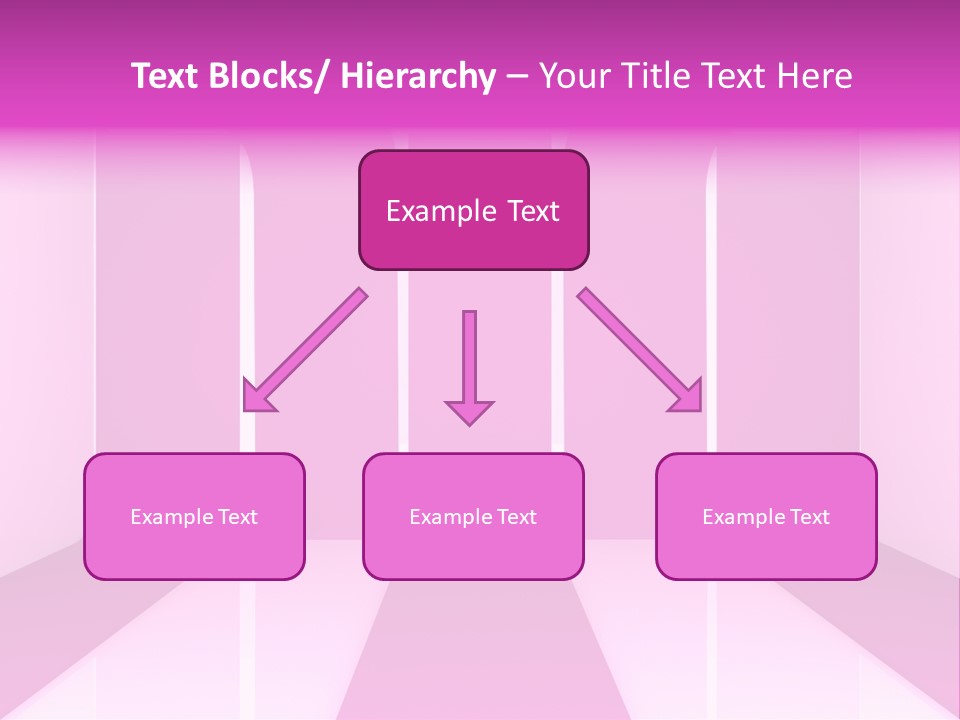 Text Blocks/ Hierarchy – Your Title Text Here

Example Text

Example Text

Example Text

Example Text